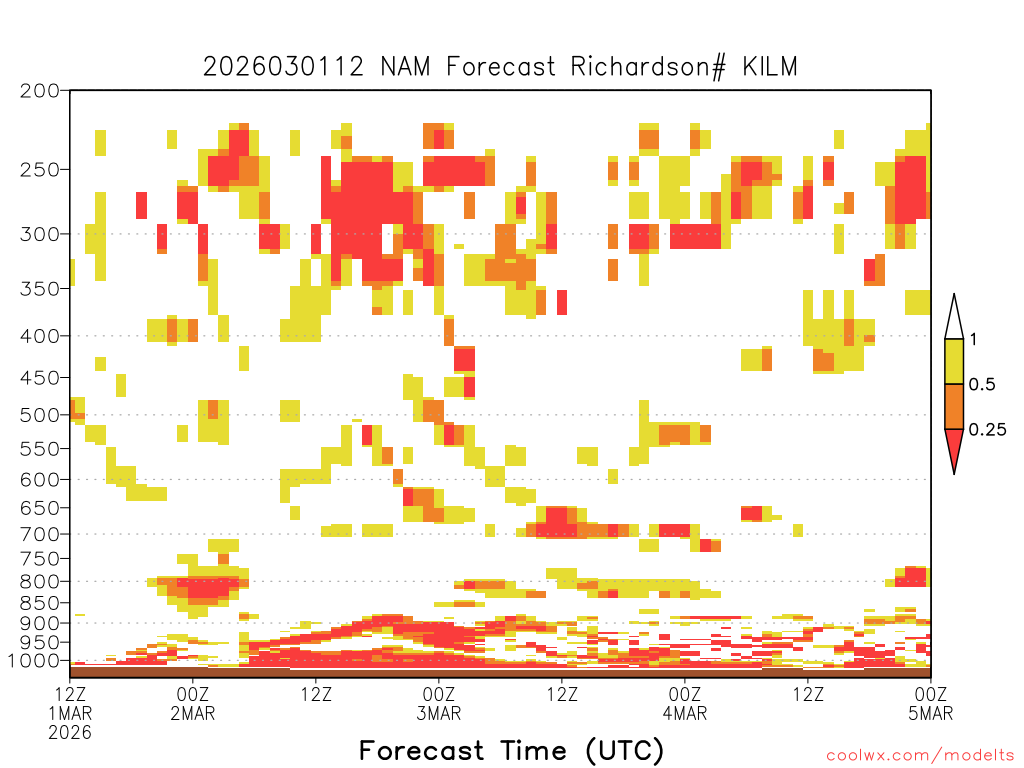 2026030112 NAM Forecast Richardson# KILM

200
250
300
350
400
450
500
550
600
650
700
750
800
850
900
950
1000

1
0.5
0.25

12Z
1MAR
2026
00Z
2MAR
12Z
00Z
3MAR
12Z
00Z
4MAR
12Z
00Z
5MAR

Forecast Time (UTC)

coolwx.com/modelts